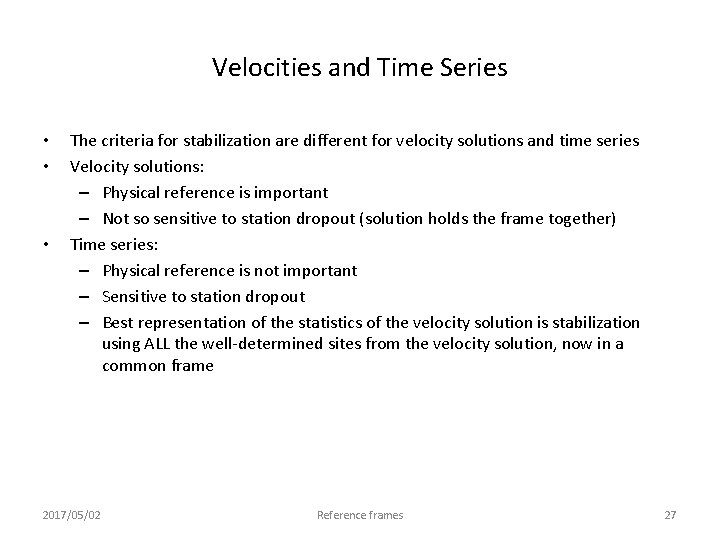 Velocities and Time Series

• The criteria for stabilization are different for velocity solutions and time series
• Velocity solutions:
– Physical reference is important
– Not so sensitive to station dropout (solution holds the frame together)
• Time series:
– Physical reference is not important
– Sensitive to station dropout
– Best representation of the statistics of the velocity solution is stabilization using ALL the well-determined sites from the velocity solution, now in a common frame

2017/05/02 Reference frames 27